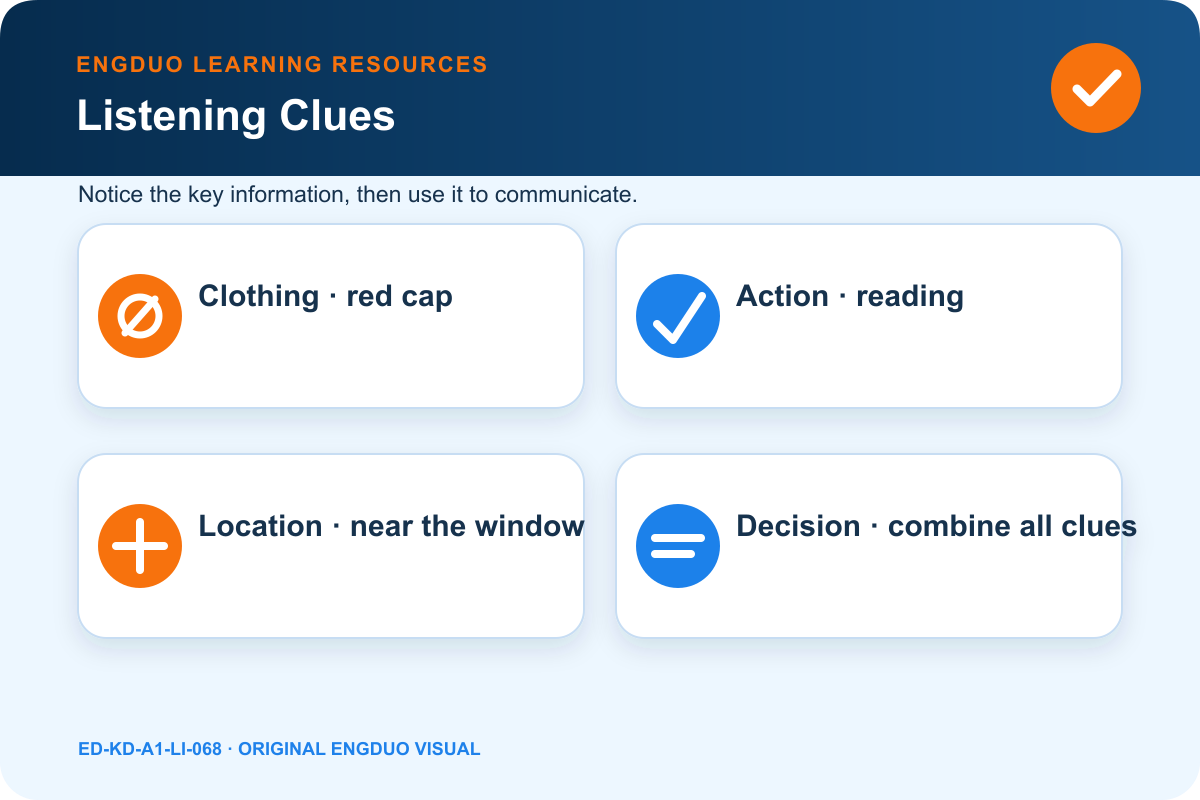 ENGDUO LEARNING RESOURCES

Listening Clues

Notice the key information, then use it to communicate.

Clothing · red cap

Action · reading

Location · near the window

Decision · combine all clues

ED-KD-A1-LI-068 · ORIGINAL ENGDUO VISUAL